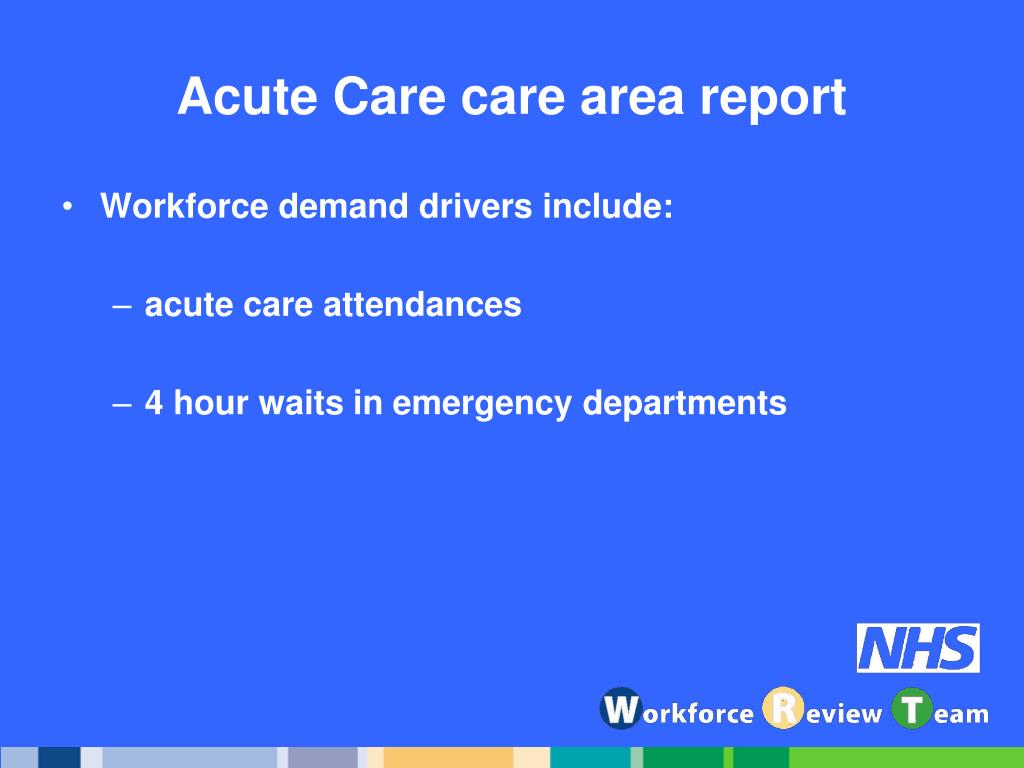 Acute Care care area report

• Workforce demand drivers include:

– acute care attendances

– 4 hour waits in emergency departments

NHS

Workforce Review Team